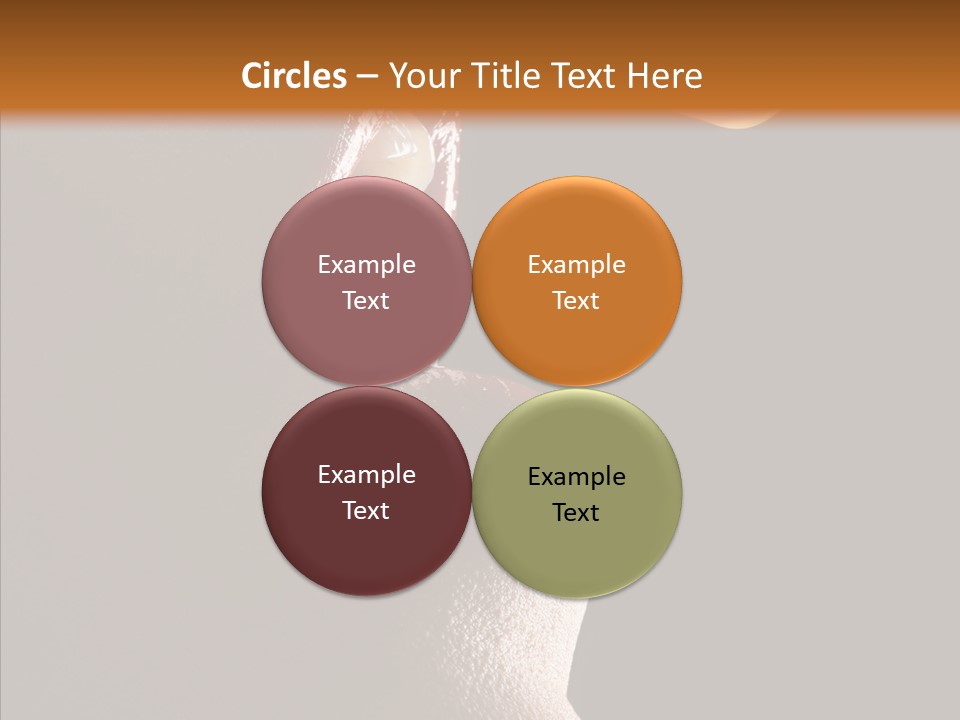 Circles – Your Title Text Here

Example Text

Example Text

Example Text

Example Text